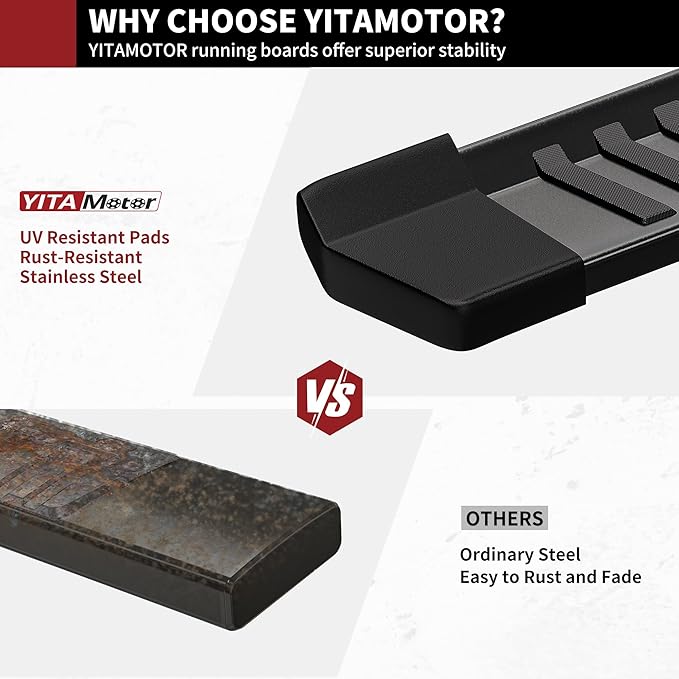 WHY CHOOSE YITAMOTOR?
YITAMOTOR running boards offer superior stability

YITA Motor

UV Resistant Pads
Rust-Resistant
Stainless Steel

VS

OTHERS

Ordinary Steel
Easy to Rust and Fade